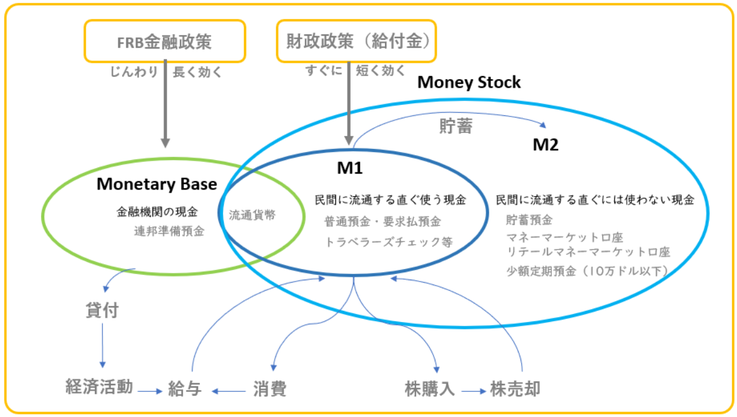 FRB金融政策

じんわり　長く効く

財政政策（給付金）

すぐに　短く効く

Money Stock

貯蓄

M2

Monetary Base

金融機関の現金

連邦準備預金

流通貨幣

M1

民間に流通する直ぐ使う現金

普通預金・要求払預金

トラベラーズチェック等

民間に流通する直ぐには使わない現金

貯蓄預金

マネーマーケット口座

リテールマネーマーケット口座

少額定期預金（10万ドル以下）

貸付

経済活動

給与

消費

株購入

株売却